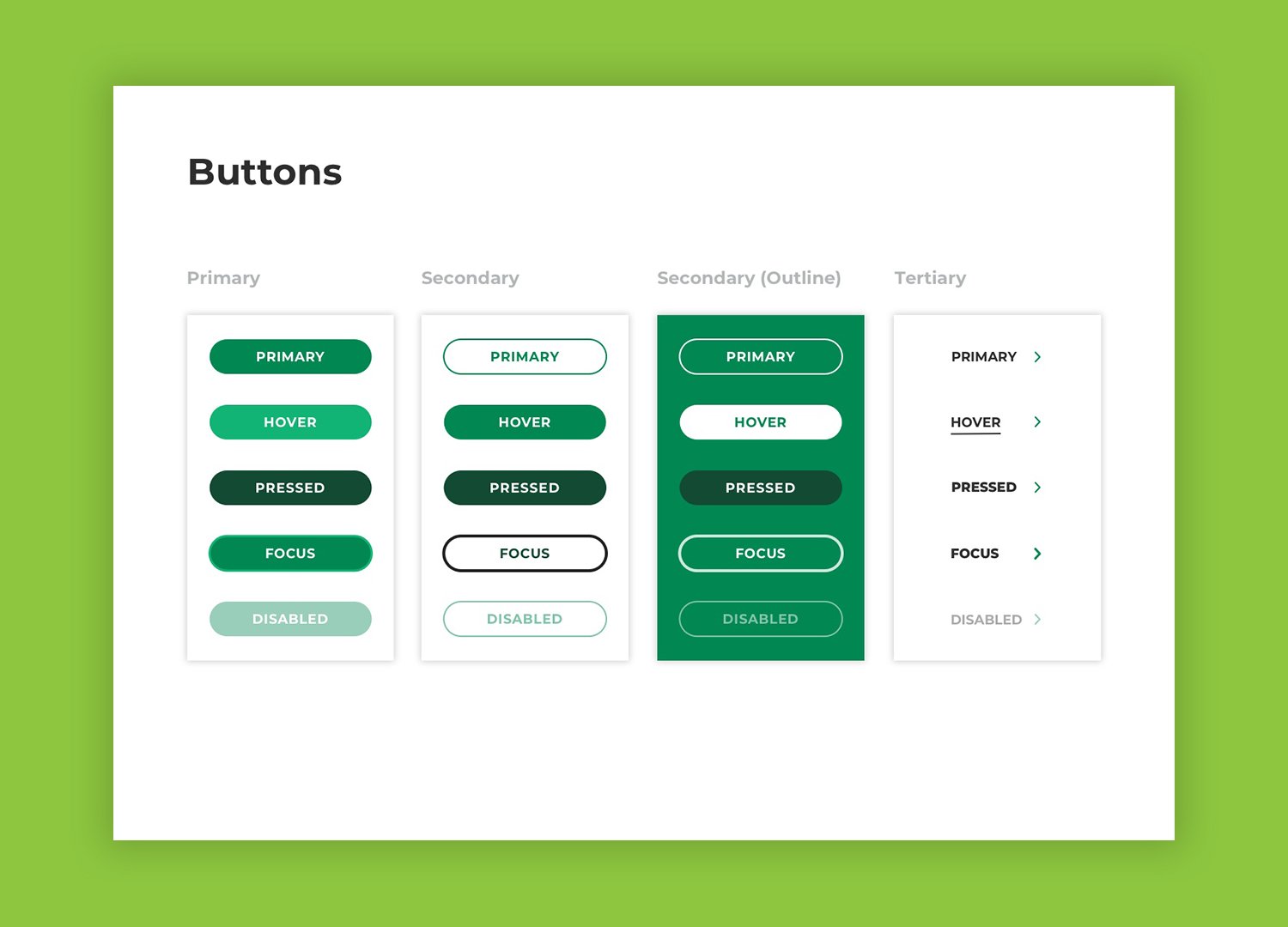 Buttons

Primary

PRIMARY
HOVER
PRESSED
FOCUS
DISABLED

Secondary

PRIMARY
HOVER
PRESSED
FOCUS
DISABLED

Secondary (Outline)

PRIMARY
HOVER
PRESSED
FOCUS
DISABLED

Tertiary

PRIMARY
HOVER
PRESSED
FOCUS
DISABLED